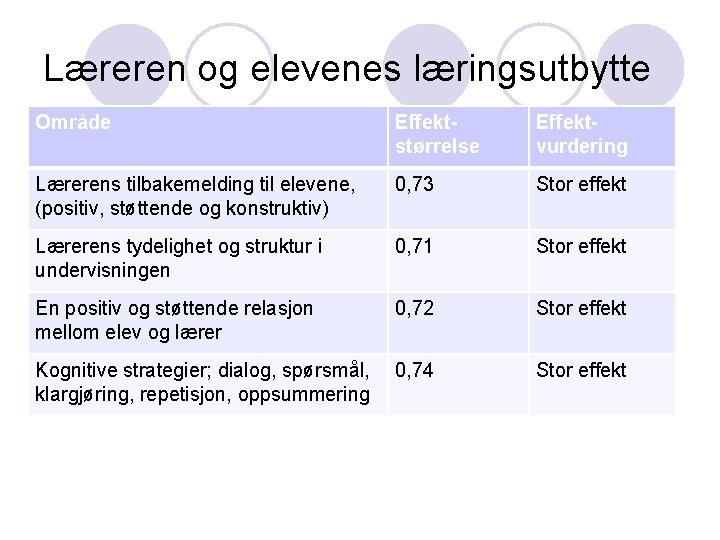 Læreren og elevenes læringsutbytte

| Område | Effekt-størrelse | Effekt-vurdering |
|---|---|---|
| Lærerens tilbakemelding til elevene, (positiv, støttende og konstruktiv) | 0,73 | Stor effekt |
| Lærerens tydelighet og struktur i undervisningen | 0,71 | Stor effekt |
| En positiv og støttende relasjon mellom elev og lærer | 0,72 | Stor effekt |
| Kognitive strategier; dialog, spørsmål, klargjøring, repetisjon, oppsummering | 0,74 | Stor effekt |